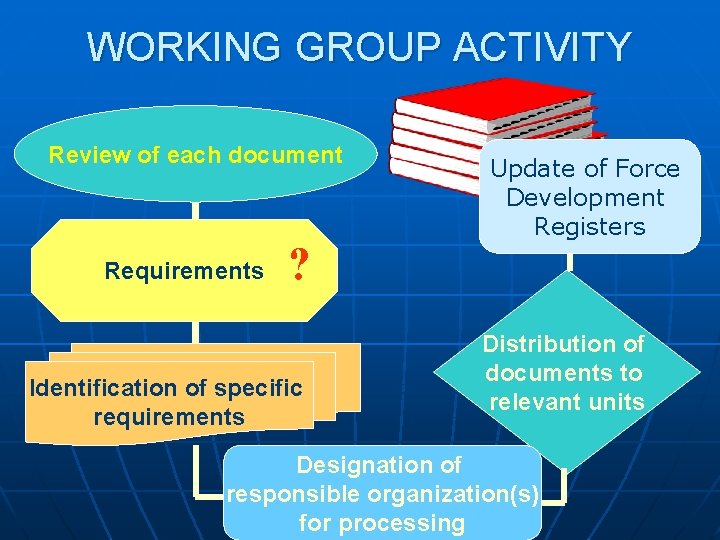 WORKING GROUP ACTIVITY

Review of each document

Requirements ?

Identification of specific requirements

Designation of responsible organization(s) for processing

Distribution of documents to relevant units

Update of Force Development Registers